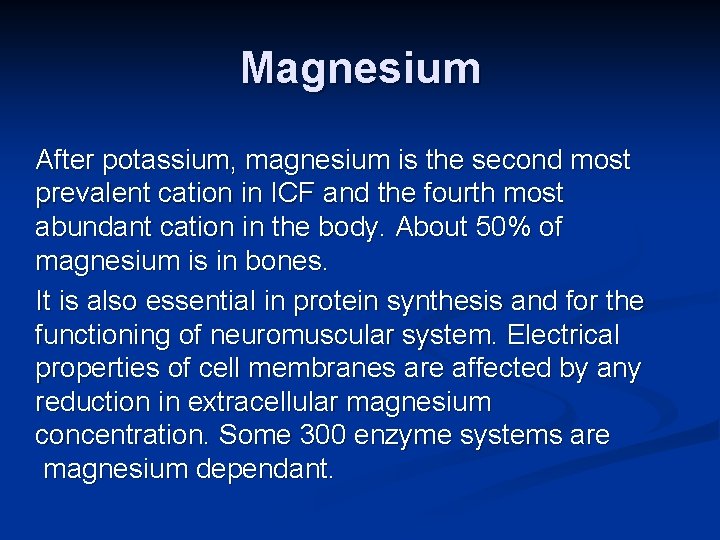 Magnesium

After potassium, magnesium is the second most prevalent cation in ICF and the fourth most abundant cation in the body. About 50% of magnesium is in bones.

It is also essential in protein synthesis and for the functioning of neuromuscular system. Electrical properties of cell membranes are affected by any reduction in extracellular magnesium concentration. Some 300 enzyme systems are magnesium dependant.